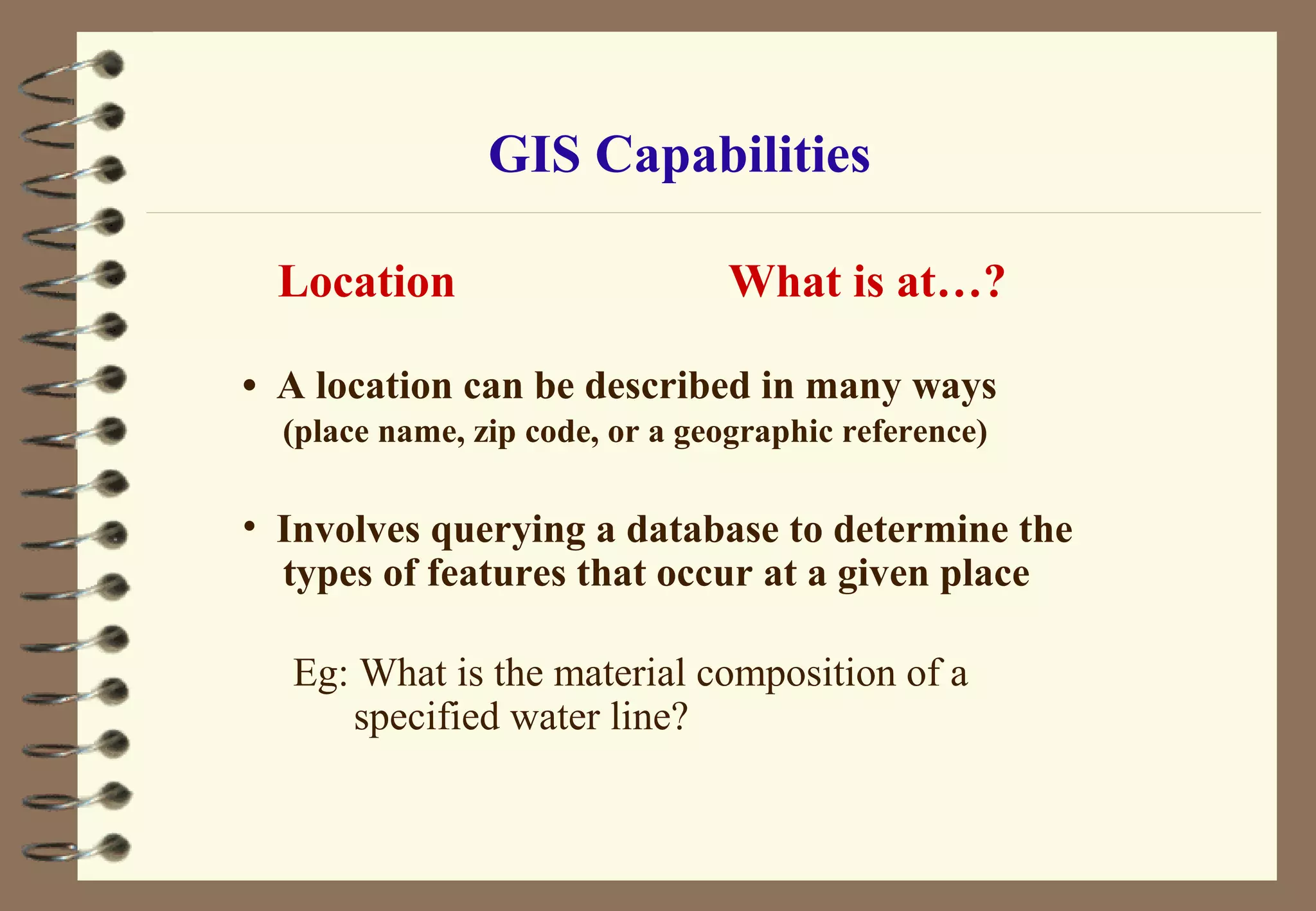 GIS Capabilities

Location What is at…?

• A location can be described in many ways (place name, zip code, or a geographic reference)

• Involves querying a database to determine the types of features that occur at a given place

Eg: What is the material composition of a specified water line?